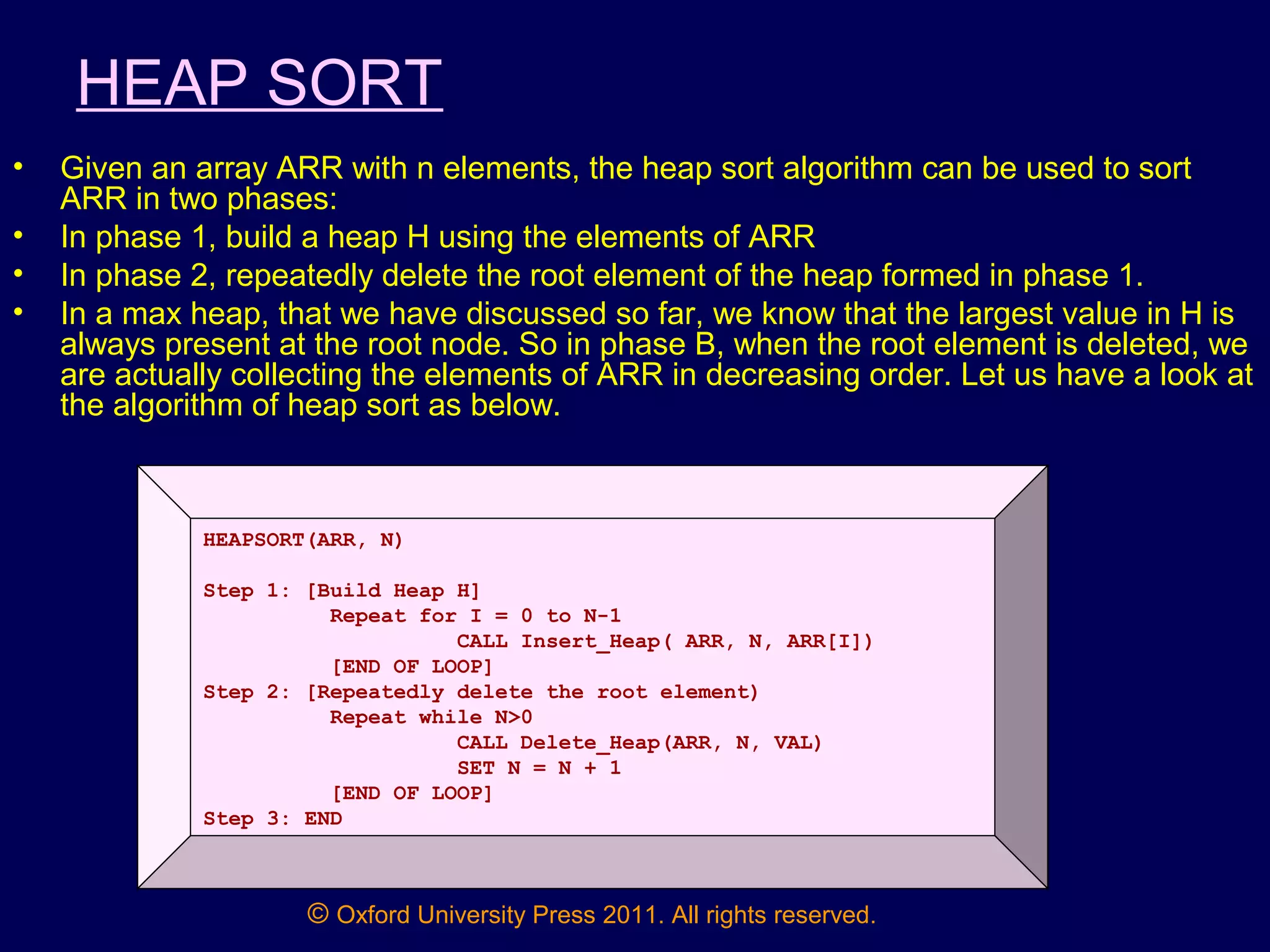 HEAP SORT

• Given an array ARR with n elements, the heap sort algorithm can be used to sort ARR in two phases:
• In phase 1, build a heap H using the elements of ARR
• In phase 2, repeatedly delete the root element of the heap formed in phase 1.
• In a max heap, that we have discussed so far, we know that the largest value in H is always present at the root node. So in phase B, when the root element is deleted, we are actually collecting the elements of ARR in decreasing order. Let us have a look at the algorithm of heap sort as below.

HEAPSORT(ARR, N)

Step 1: [Build Heap H]
Repeat for I = 0 to N-1
CALL Insert_Heap( ARR, N, ARR[I])
[END OF LOOP]
Step 2: [Repeatedly delete the root element)
Repeat while N>0
CALL Delete_Heap(ARR, N, VAL)
SET N = N + 1
[END OF LOOP]
Step 3: END

© Oxford University Press 2011. All rights reserved.